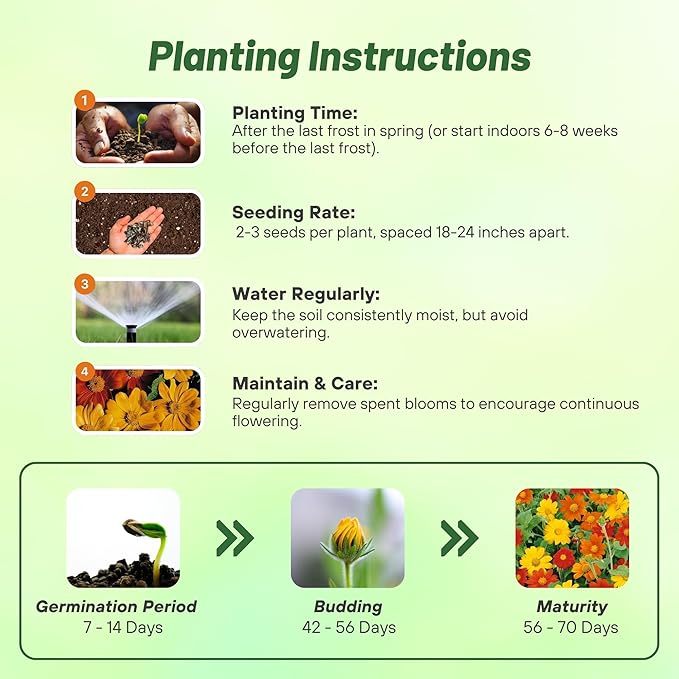 Planting Instructions

1

Planting Time:
After the last frost in spring (or start indoors 6-8 weeks before the last frost).

2

Seeding Rate:
2-3 seeds per plant, spaced 18-24 inches apart.

3

Water Regularly:
Keep the soil consistently moist, but avoid overwatering.

4

Maintain & Care:
Regularly remove spent blooms to encourage continuous flowering.

Germination Period
7 - 14 Days

Budding
42 - 56 Days

Maturity
56 - 70 Days